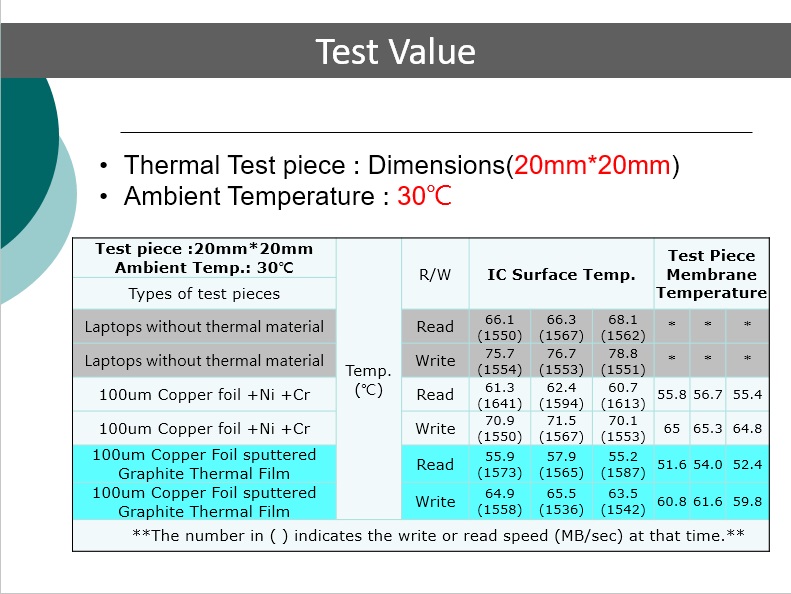 Test Value

• Thermal Test piece : Dimensions(20mm*20mm)
• Ambient Temperature : 30℃

| Test piece :20mm*20mm Ambient Temp.: 30℃ Types of test pieces | | R/W | IC Surface Temp. | | | Test Piece Membrane Temperature | | |
|---|---|---|---|---|---|---|---|---|
| Laptops without thermal material | Temp. (℃) | Read | 66.1 (1550) | 66.3 (1567) | 68.1 (1562) | * | * | * |
| Laptops without thermal material | | Write | 75.7 (1554) | 76.7 (1553) | 78.8 (1551) | * | * | * |
| 100um Copper foil +Ni +Cr | | Read | 61.3 (1641) | 62.4 (1594) | 60.7 (1613) | 55.8 | 56.7 | 55.4 |
| 100um Copper foil +Ni +Cr | | Write | 70.9 (1550) | 71.5 (1567) | 70.1 (1553) | 65 | 65.3 | 64.8 |
| 100um Copper Foil sputtered Graphite Thermal Film | | Read | 55.9 (1573) | 57.9 (1565) | 55.2 (1587) | 51.6 | 54.0 | 52.4 |
| 100um Copper Foil sputtered Graphite Thermal Film | | Write | 64.9 (1558) | 65.5 (1536) | 63.5 (1542) | 60.8 | 61.6 | 59.8 |

**The number in ( ) indicates the write or read speed (MB/sec) at that time.**